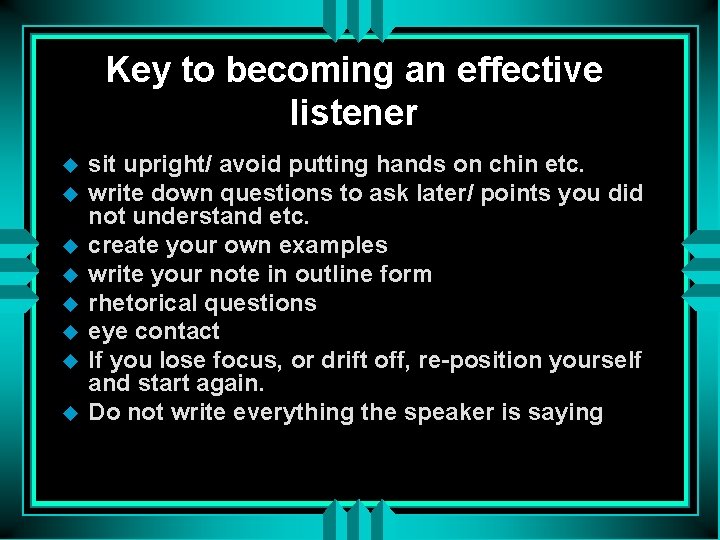 Key to becoming an effective listener

- sit upright/ avoid putting hands on chin etc.
- write down questions to ask later/ points you did not understand etc.
- create your own examples
- write your note in outline form
- rhetorical questions
- eye contact
- If you lose focus, or drift off, re-position yourself and start again.
- Do not write everything the speaker is saying